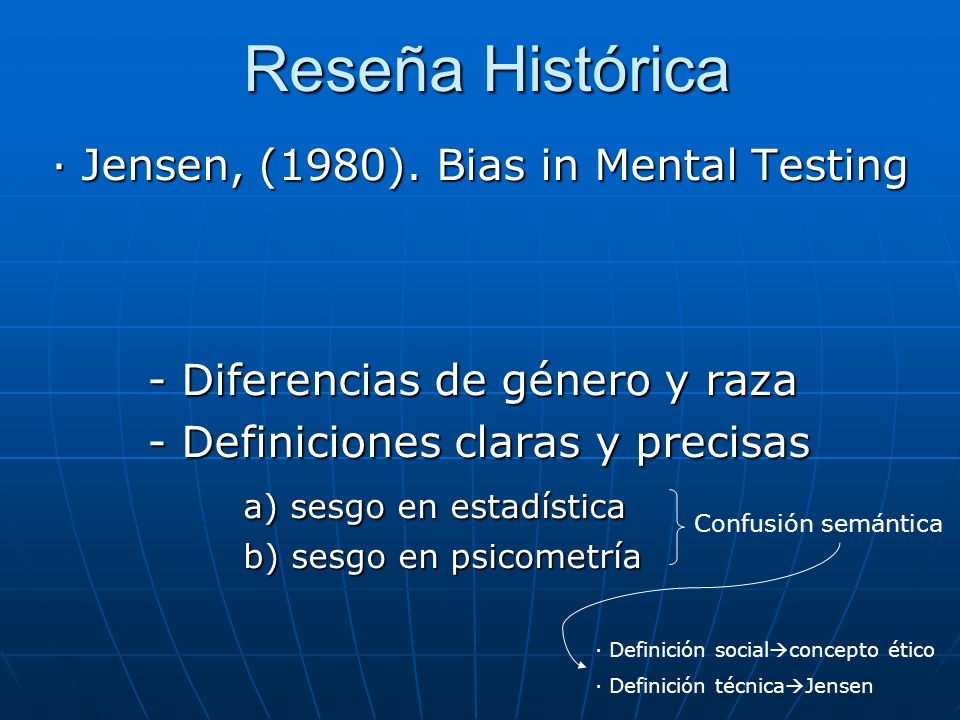 Reseña Histórica

· Jensen, (1980). Bias in Mental Testing

- Diferencias de género y raza
- Definiciones claras y precisas

a) sesgo en estadística
b) sesgo en psicometría

Confusión semántica

· Definición social→concepto ético
· Definición técnica→Jensen